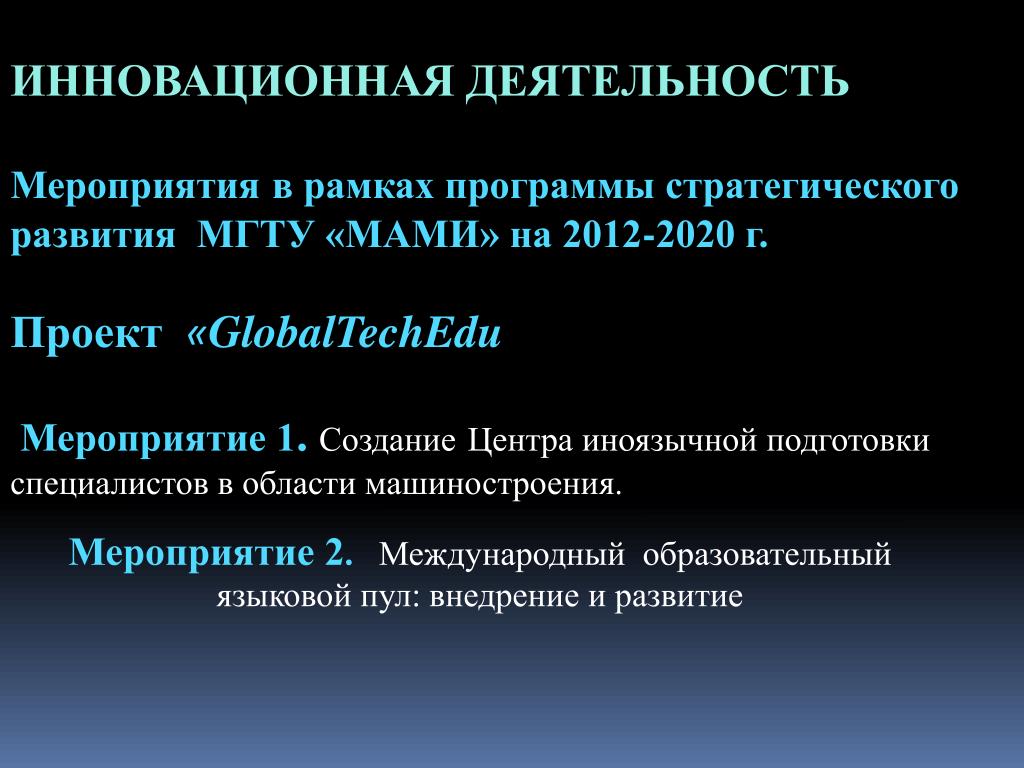 ИННОВАЦИОННАЯ ДЕЯТЕЛЬНОСТЬ

Мероприятия в рамках программы стратегического развития МГТУ «МАМИ» на 2012-2020 г.

Проект «GlobalTechEdu

Мероприятие 1. Создание Центра иноязычной подготовки специалистов в области машиностроения.

Мероприятие 2. Международный образовательный языковой пул: внедрение и развитие